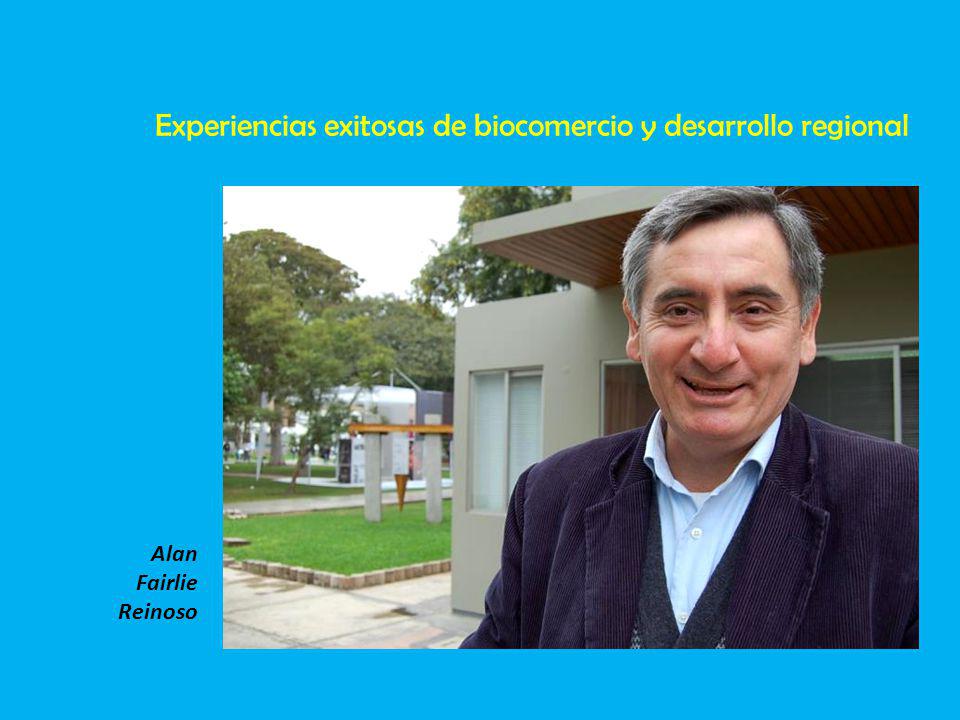 Experiencias exitosas de biocomercio y desarrollo regional

Alan
Fairlie
Reinoso